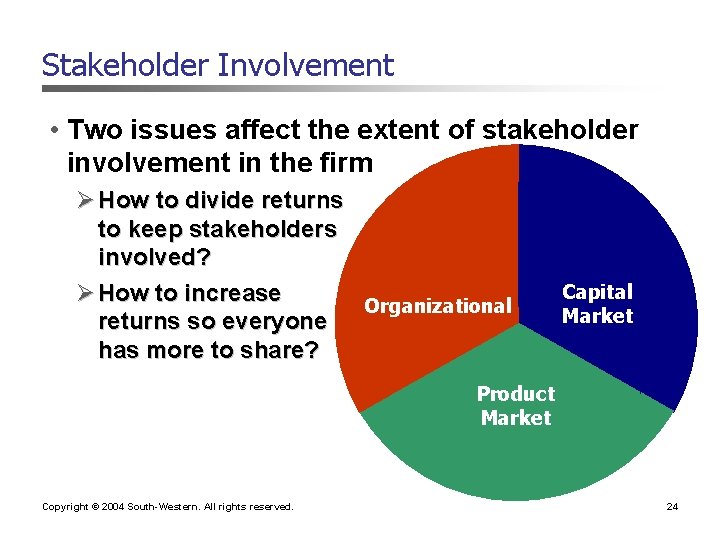 Stakeholder Involvement

• Two issues affect the extent of stakeholder involvement in the firm

➢ How to divide returns to keep stakeholders involved?

➢ How to increase returns so everyone has more to share?

Organizational

Capital Market

Product Market

Copyright © 2004 South-Western. All rights reserved.

24